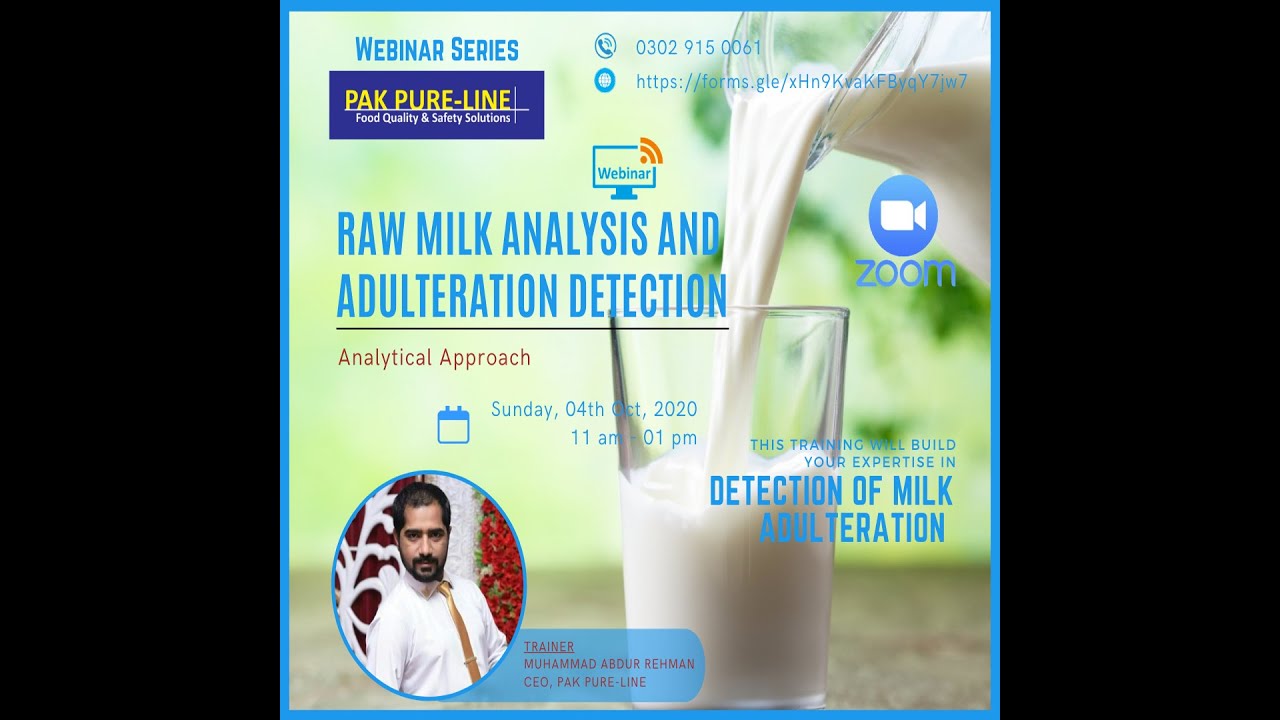 WEBINAR SERIES

PAK PURE-LINE
Food Quality & Safety Solutions

0302 915 0061

https://forms.gle/xHn9KvaKFByqY7jw7

Webinar

RAW MILK ANALYSIS AND ADULTERATION DETECTION

Analytical Approach

zoom

Sunday, 04th Oct, 2020
11 am - 01 pm

THIS TRAINING WILL BUILD YOUR EXPERTISE IN
DETECTION OF MILK ADULTERATION

TRAINER
MUHAMMAD ABDUR REHMAN
CEO, PAK PURE-LINE